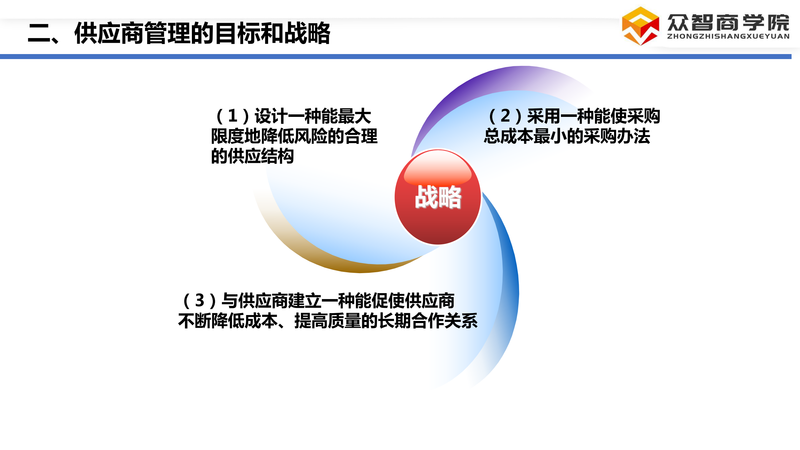 二、供应商管理的目标和战略

众智商学院
ZHONGZHISHANGXUEYUAN

（1）设计一种能最大限度地降低风险的合理的供应结构

（2）采用一种能使采购总成本最小的采购办法

战略

（3）与供应商建立一种能促使供应商不断降低成本、提高质量的长期合作关系